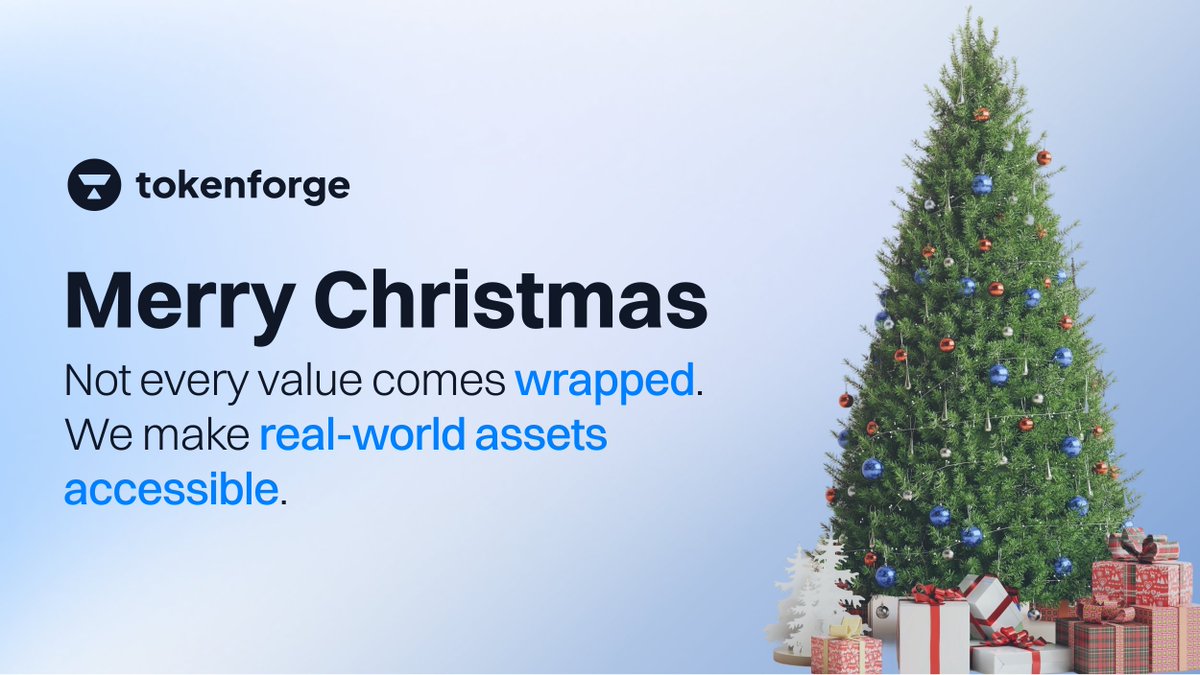 tokenforge

Merry Christmas

Not every value comes wrapped. We make real-world assets accessible.